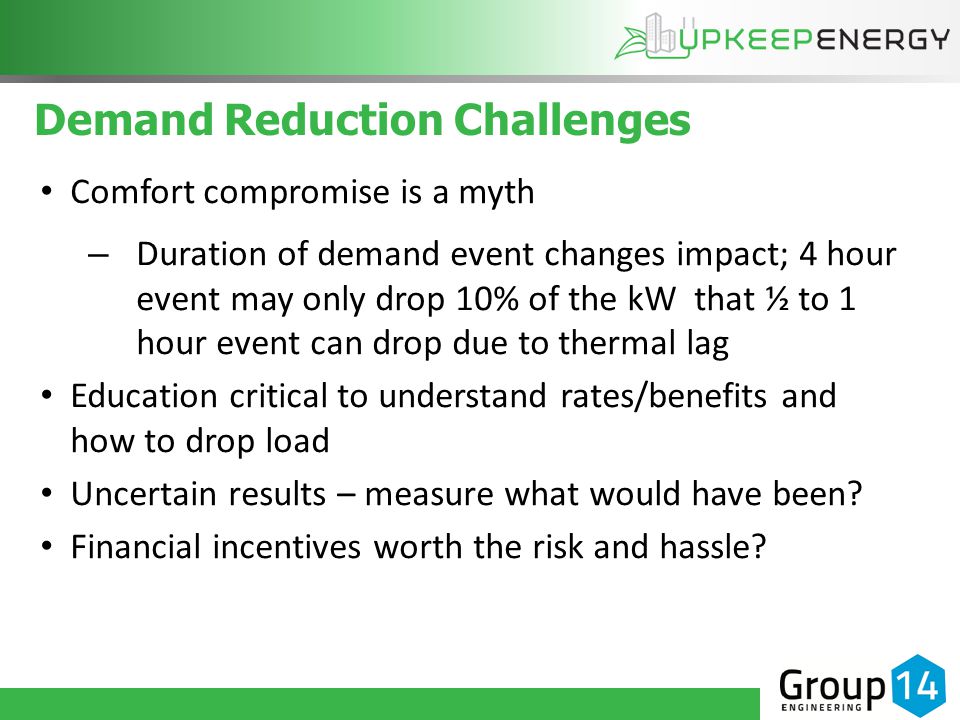 UPKEEPENERGY

Demand Reduction Challenges

• Comfort compromise is a myth

– Duration of demand event changes impact; 4 hour event may only drop 10% of the kW that ½ to 1 hour event can drop due to thermal lag

• Education critical to understand rates/benefits and how to drop load

• Uncertain results – measure what would have been?

• Financial incentives worth the risk and hassle?

Group 14 ENGINEERING